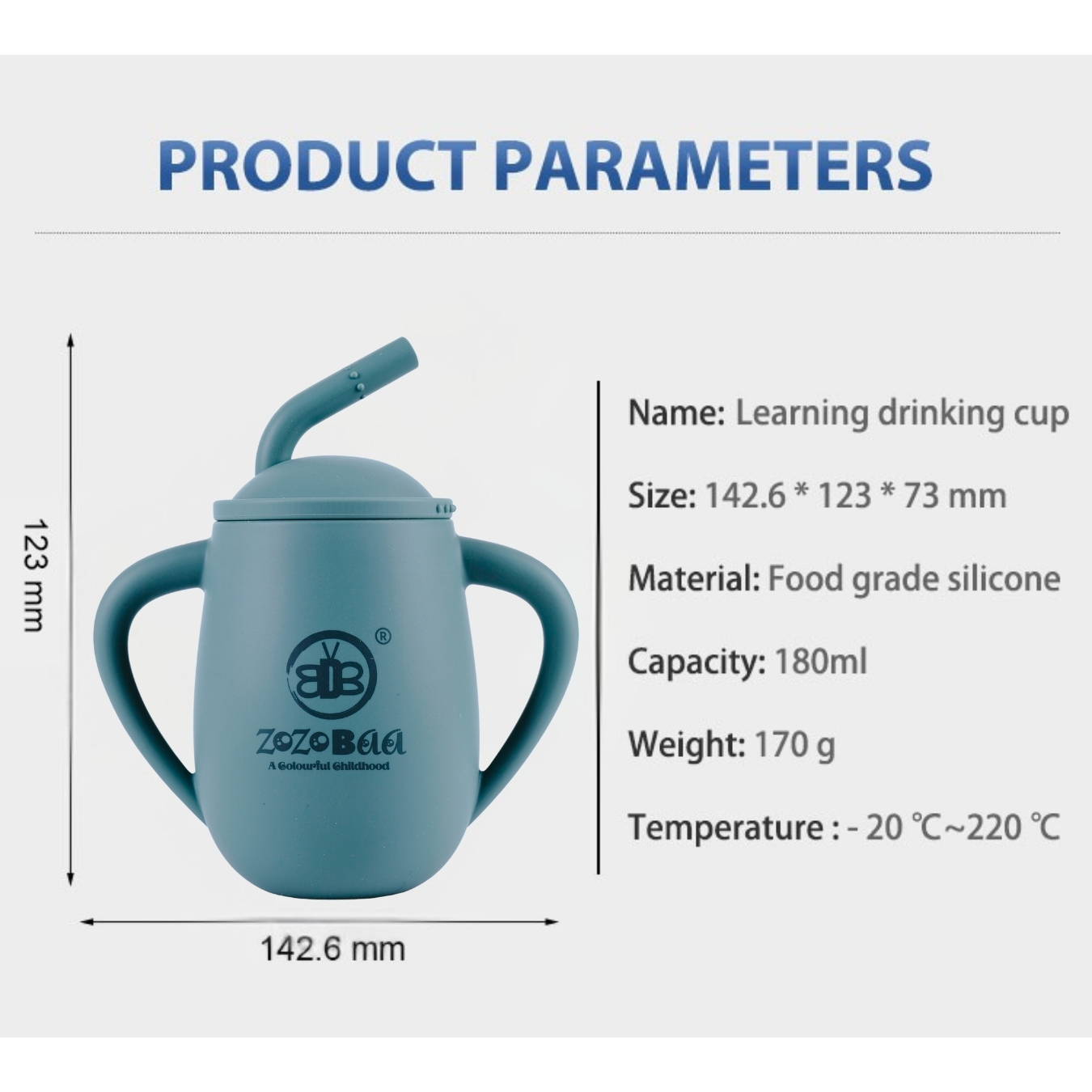 PRODUCT PARAMETERS

123 mm

®

ZOZOBAA
A Colourful Childhood

142.6 mm

Name: Learning drinking cup

Size: 142.6 * 123 * 73 mm

Material: Food grade silicone

Capacity: 180ml

Weight: 170 g

Temperature : - 20 ℃~220 ℃